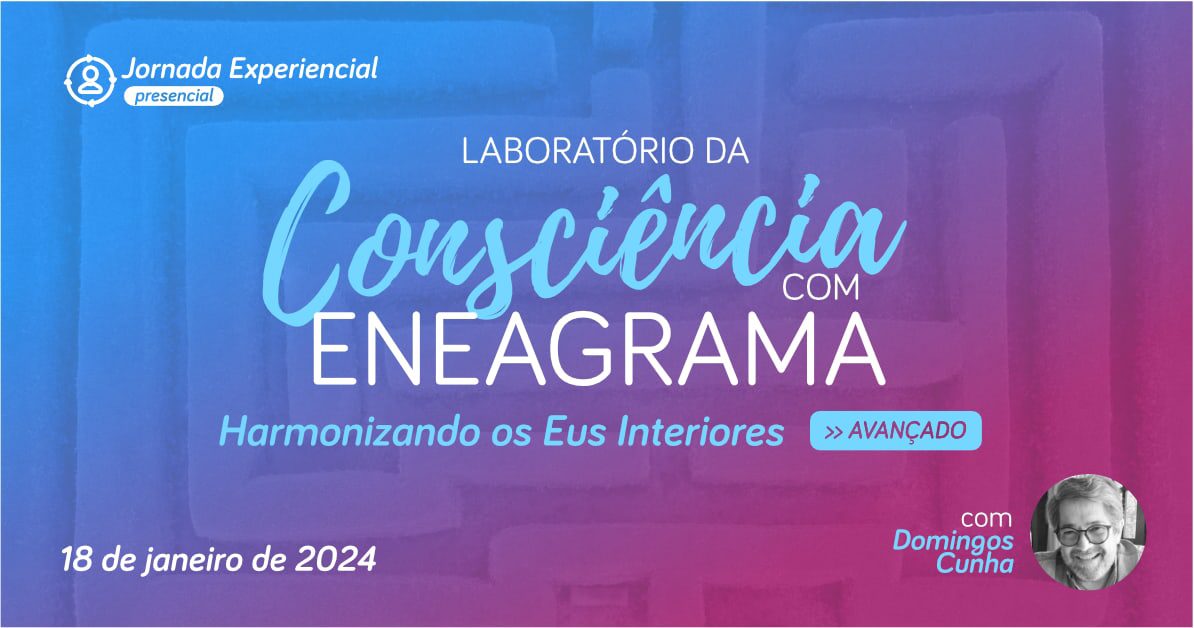 Jornada Experiencial
presencial

LABORATÓRIO DA
Consciência
COM
ENEAGRAMA

Harmonizando os Eus Interiores
>> AVANÇADO

18 de janeiro de 2024

com
Domingos
Cunha